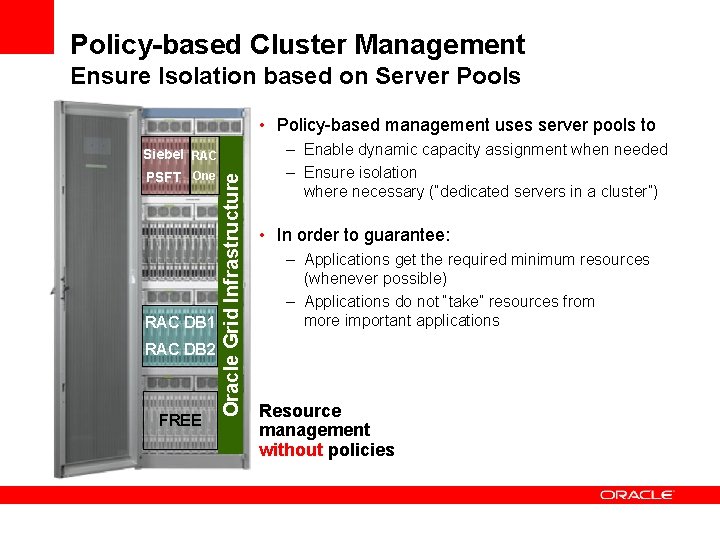 Policy-based Cluster Management
Ensure Isolation based on Server Pools

Siebel
PSFT
RAC
One
RAC DB1
RAC DB2
FREE
Oracle Grid Infrastructure

• Policy-based management uses server pools to
– Enable dynamic capacity assignment when needed
– Ensure isolation where necessary ("dedicated servers in a cluster")

• In order to guarantee:
– Applications get the required minimum resources (whenever possible)
– Applications do not "take" resources from more important applications

Resource management without policies

ORACLE